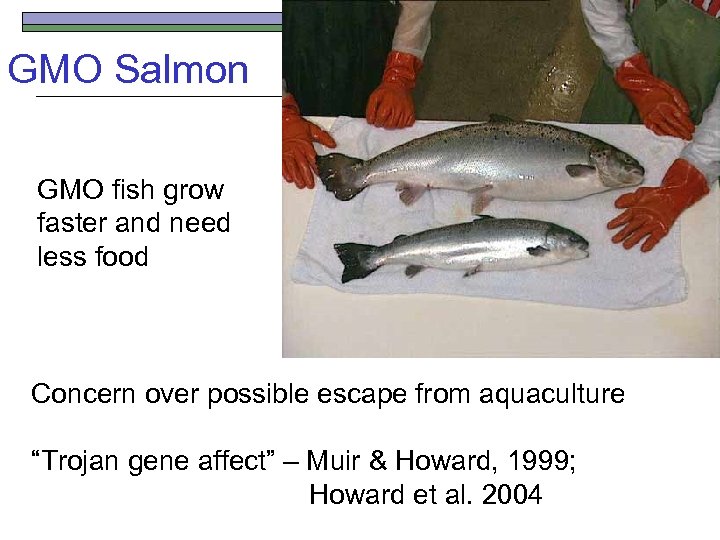 GMO Salmon

GMO fish grow faster and need less food

Concern over possible escape from aquaculture

“Trojan gene affect” – Muir & Howard, 1999; Howard et al. 2004